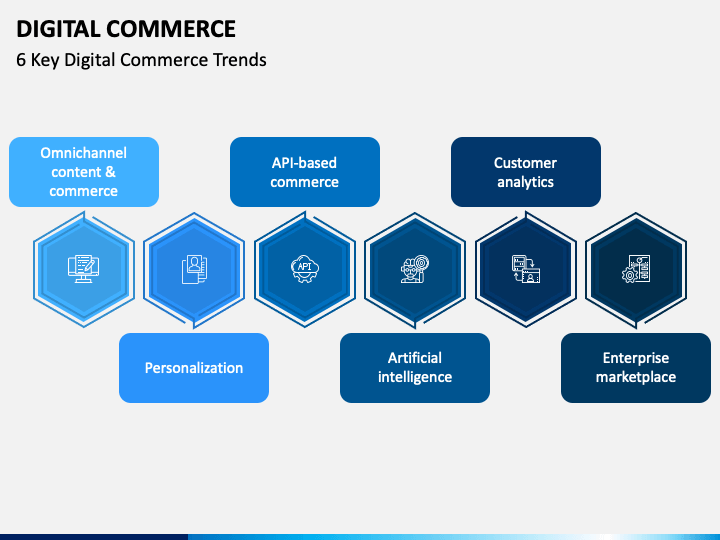 DIGITAL COMMERCE
6 Key Digital Commerce Trends

Omnichannel content & commerce

API-based commerce

Customer analytics

API

Personalization

Artificial intelligence

Enterprise marketplace